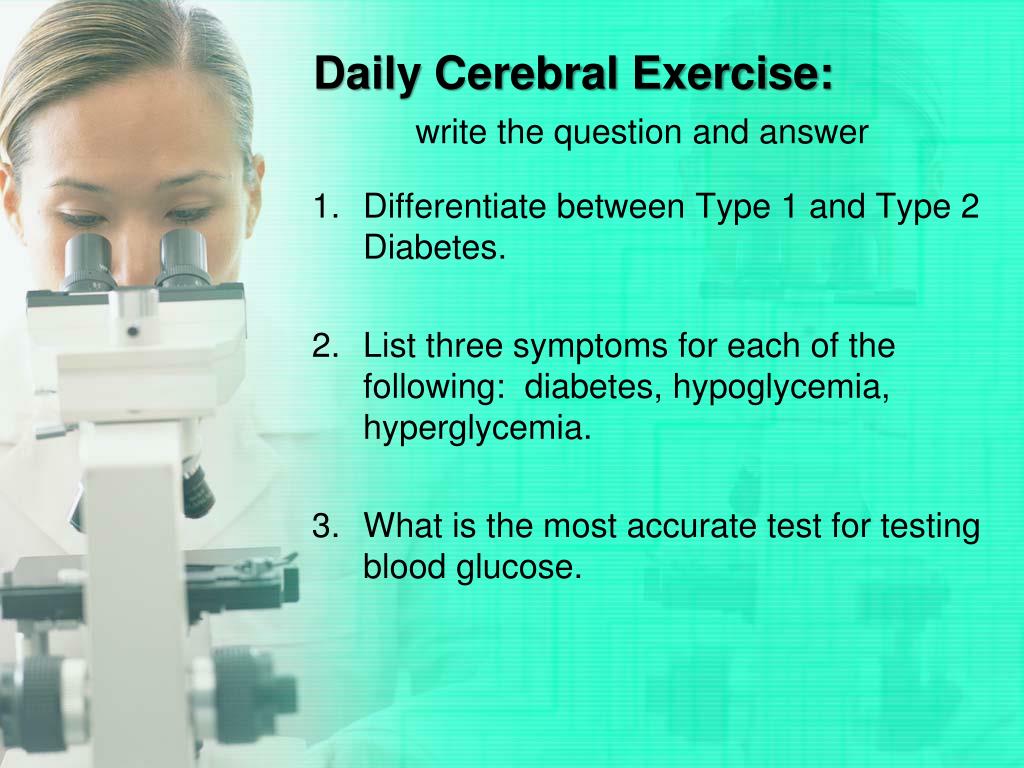 Daily Cerebral Exercise:

write the question and answer

1. Differentiate between Type 1 and Type 2 Diabetes.

2. List three symptoms for each of the following: diabetes, hypoglycemia, hyperglycemia.

3. What is the most accurate test for testing blood glucose.